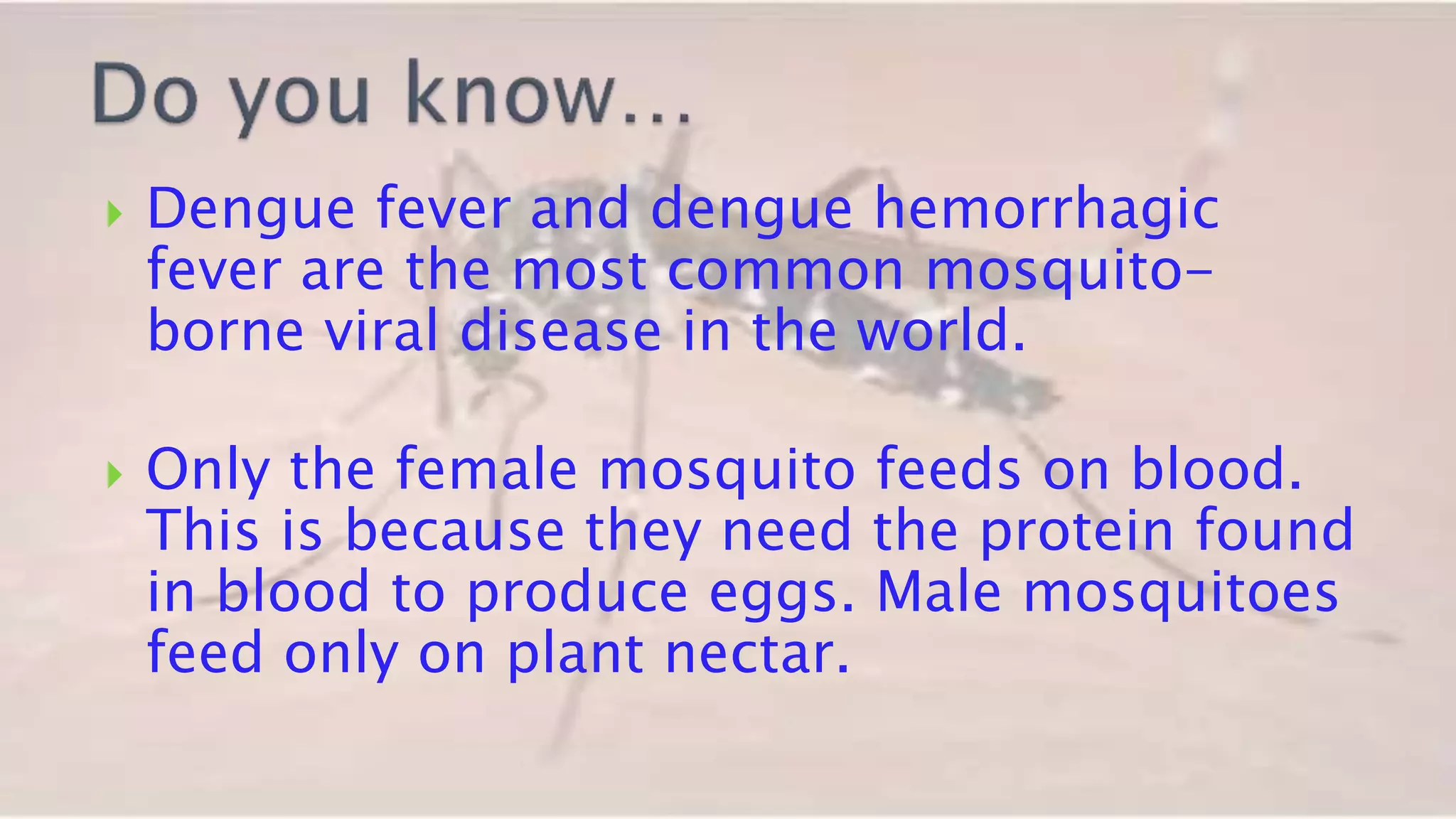 Do you know…

Dengue fever and dengue hemorrhagic fever are the most common mosquito-borne viral disease in the world.

Only the female mosquito feeds on blood. This is because they need the protein found in blood to produce eggs. Male mosquitoes feed only on plant nectar.